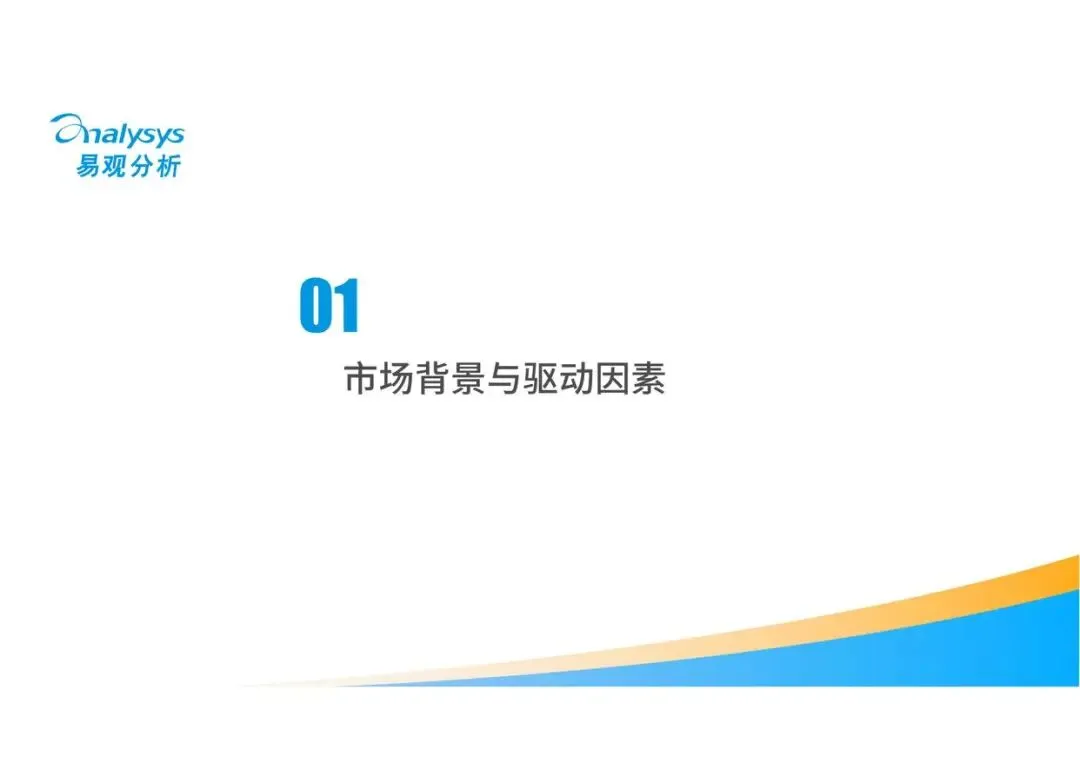 Analysys
易观分析

01

市场背景与驱动因素